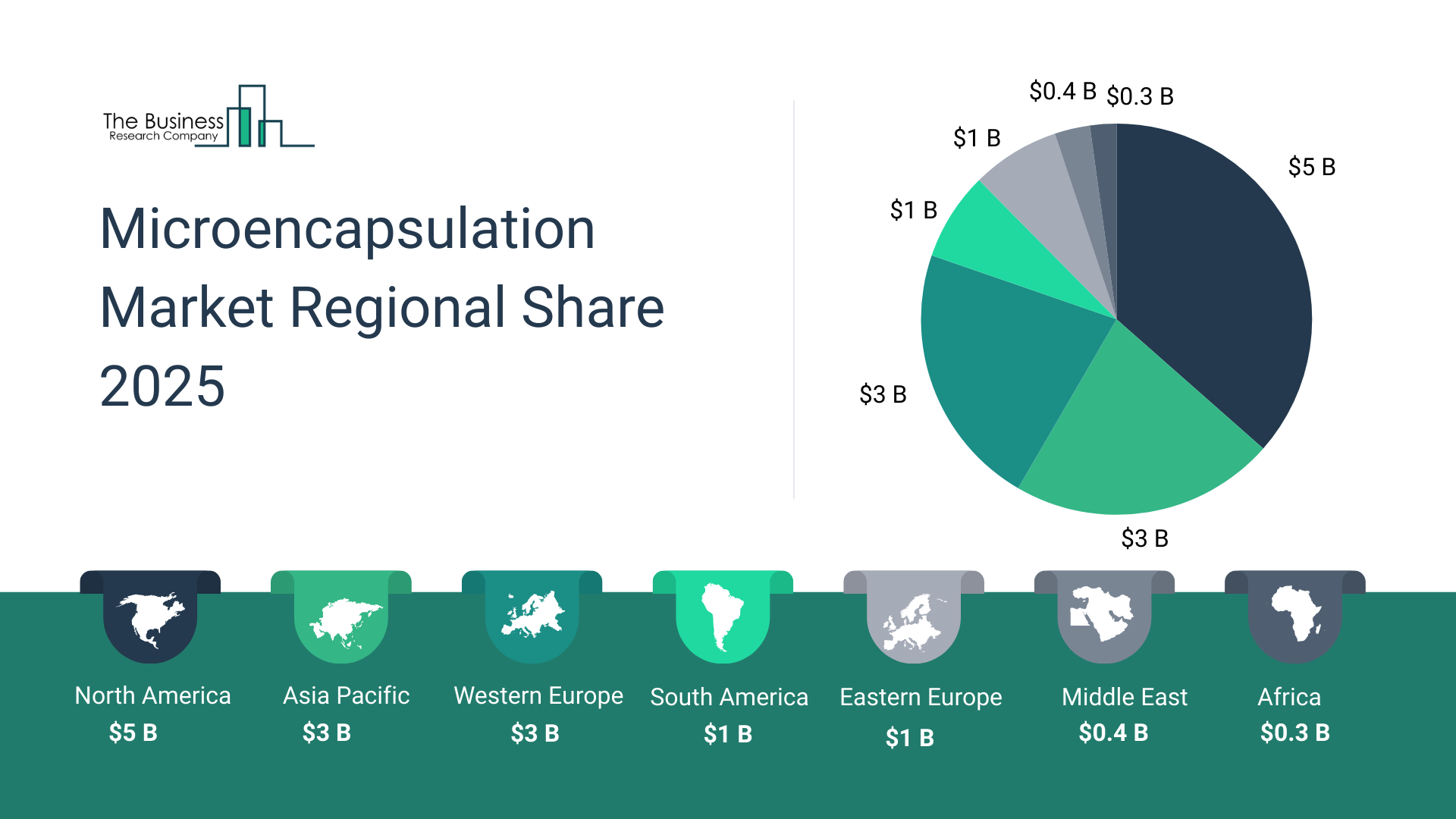 The Business
Research Company

Microencapsulation Market Regional Share 2025

$0.4 B
$0.3 B
$1 B
$5 B
$1 B
$3 B
$3 B

North America
$5 B

Asia Pacific
$3 B

Western Europe
$3 B

South America
$1 B

Eastern Europe
$1 B

Middle East
$0.4 B

Africa
$0.3 B